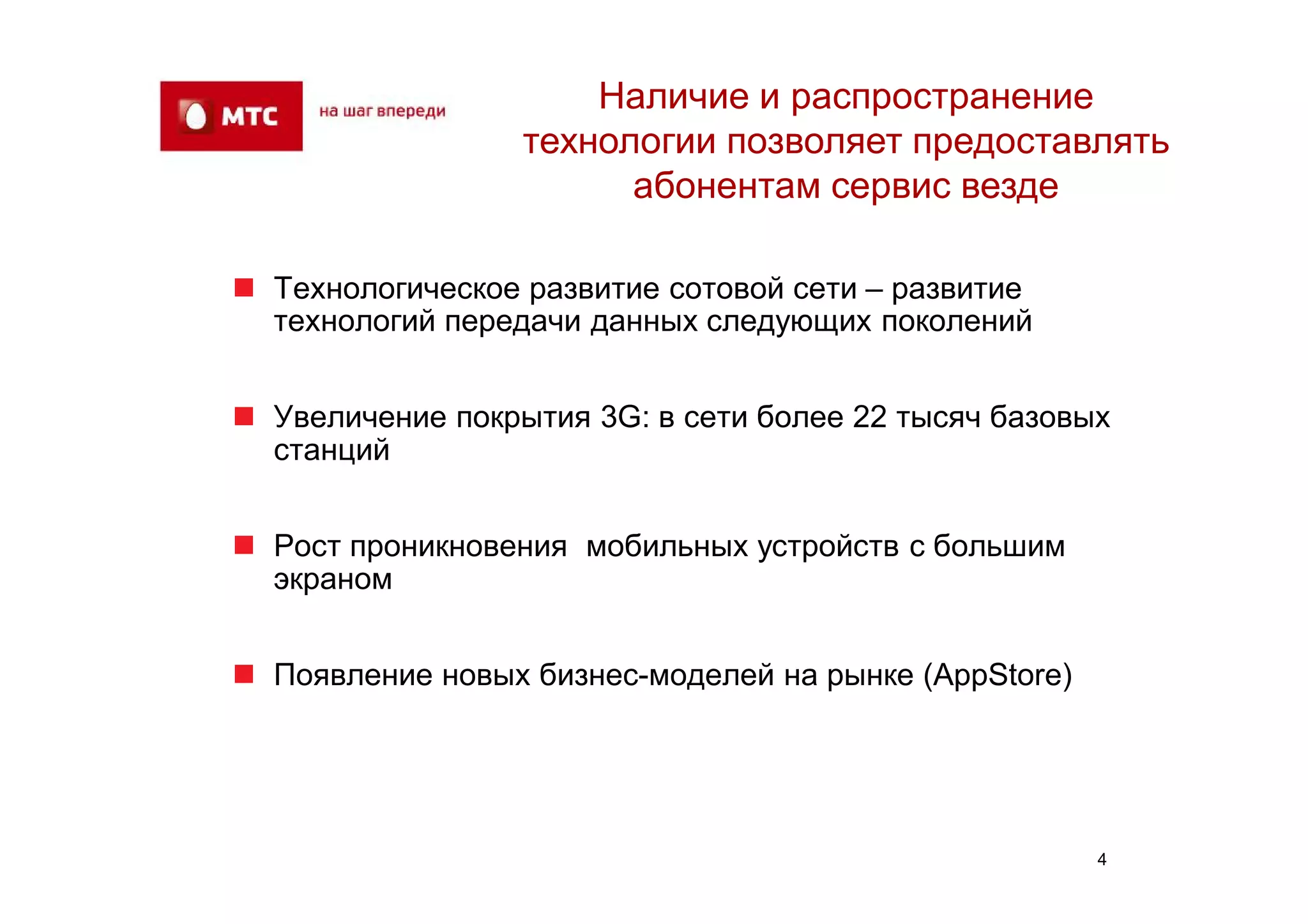 МТС
на шаг впереди

Наличие и распространение технологии позволяет предоставлять абонентам сервис везде

Технологическое развитие сотовой сети – развитие технологий передачи данных следующих поколений

Увеличение покрытия 3G: в сети более 22 тысяч базовых станций

Рост проникновения  мобильных устройств с большим экраном

Появление новых бизнес-моделей на рынке (AppStore)

4